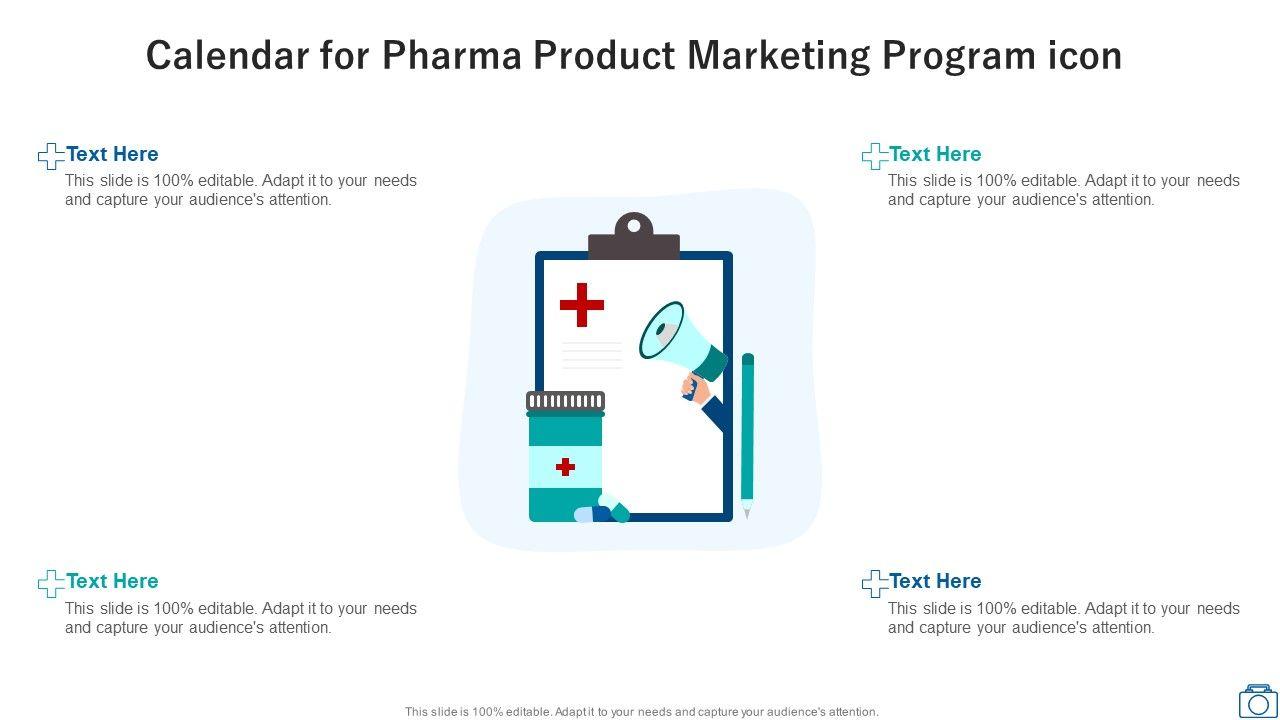 Calendar for Pharma Product Marketing Program icon

Text Here
This slide is 100% editable. Adapt it to your needs and capture your audience's attention.

Text Here
This slide is 100% editable. Adapt it to your needs and capture your audience's attention.

Text Here
This slide is 100% editable. Adapt it to your needs and capture your audience's attention.

Text Here
This slide is 100% editable. Adapt it to your needs and capture your audience's attention.

This slide is 100% editable. Adapt it to your needs and capture your audience's attention.